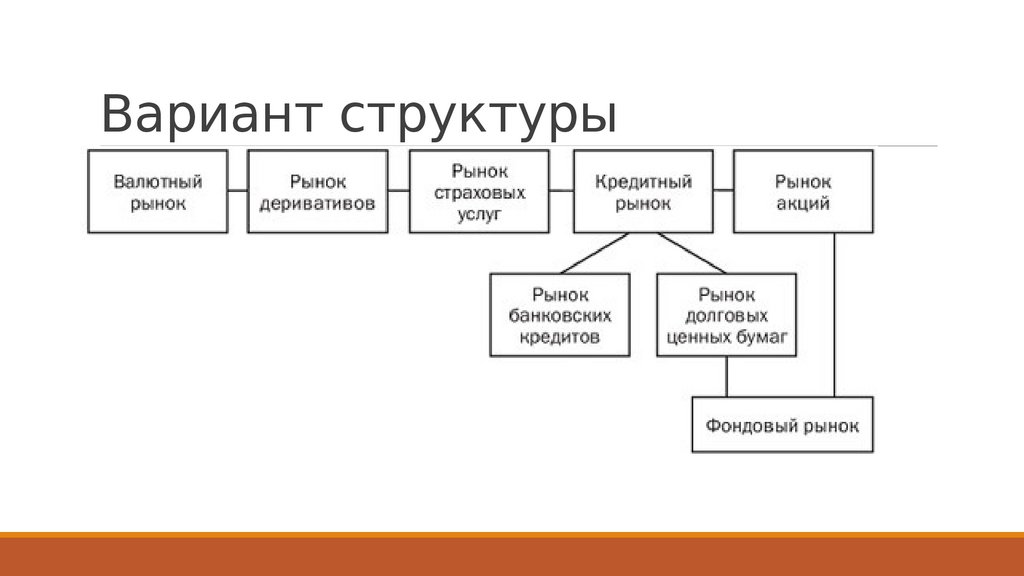 Вариант структуры

Валютный рынок

Рынок деривативов

Рынок страховых услуг

Кредитный рынок

Рынок акций

Рынок банковских кредитов

Рынок долговых ценных бумаг

Фондовый рынок